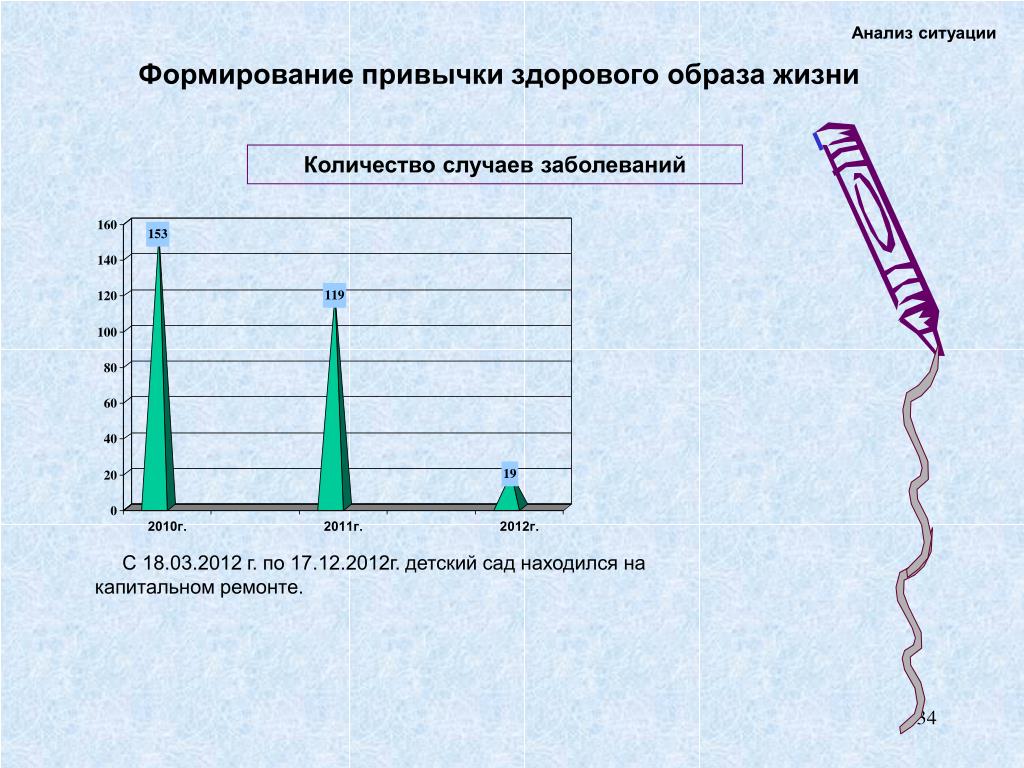 Анализ ситуации

Формирование привычки здорового образа жизни

Количество случаев заболеваний

160
140
120
100
80
60
40
20
0

153
119
19

2010г.
2011г.
2012г.

С 18.03.2012 г. по 17.12.2012г. детский сад находился на капитальном ремонте.

34